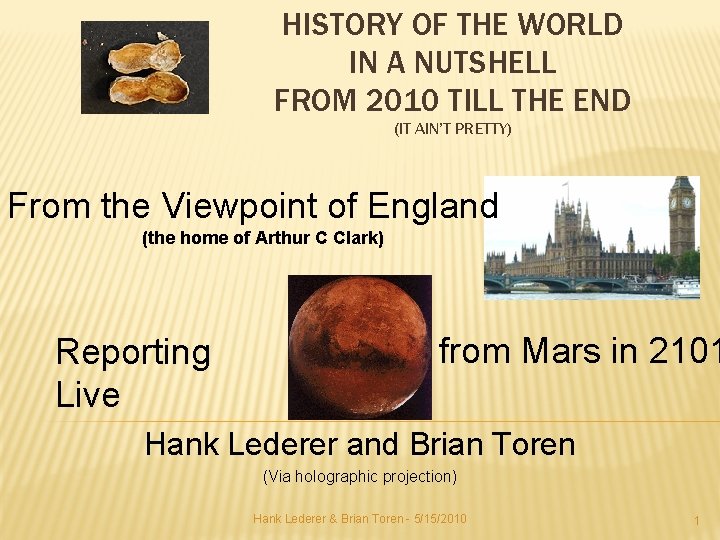 HISTORY OF THE WORLD
IN A NUTSHELL
FROM 2010 TILL THE END
(IT AIN'T PRETTY)

From the Viewpoint of England
(the home of Arthur C Clark)

Reporting Live

from Mars in 2101

Hank Lederer and Brian Toren
(Via holographic projection)

Hank Lederer & Brian Toren - 5/15/2010

1